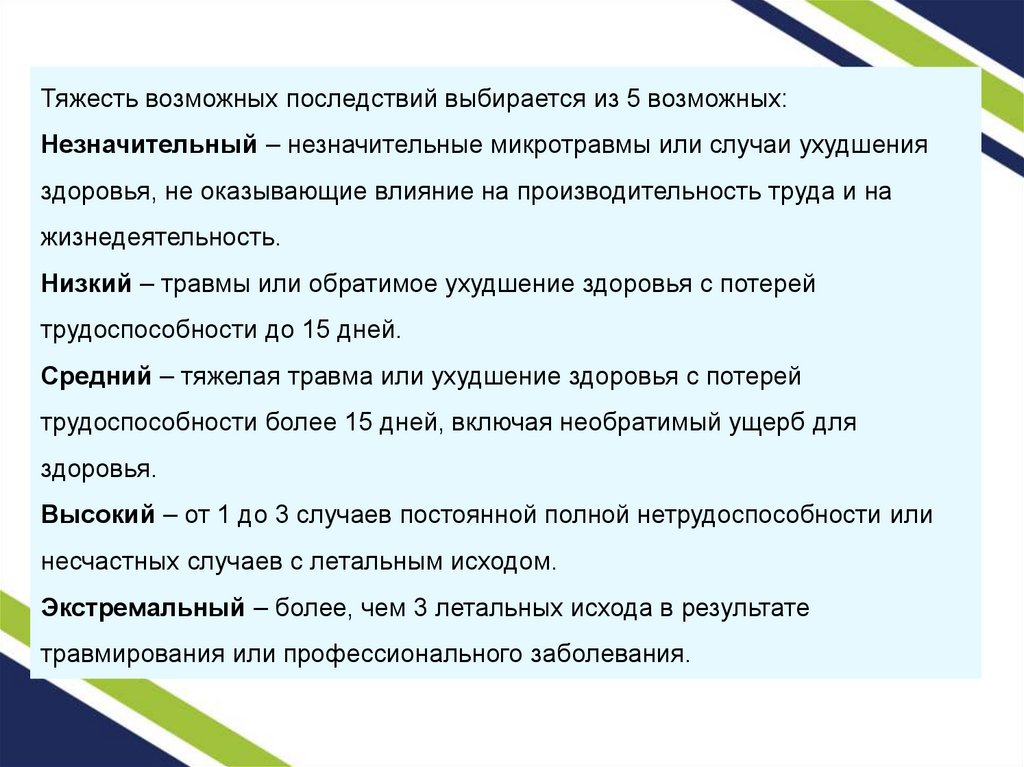 Тяжесть возможных последствий выбирается из 5 возможных:
Незначительный – незначительные микротравмы или случаи ухудшения здоровья, не оказывающие влияние на производительность труда и на жизнедеятельность.
Низкий – травмы или обратимое ухудшение здоровья с потерей трудоспособности до 15 дней.
Средний – тяжелая травма или ухудшение здоровья с потерей трудоспособности более 15 дней, включая необратимый ущерб для здоровья.
Высокий – от 1 до 3 случаев постоянной полной нетрудоспособности или несчастных случаев с летальным исходом.
Экстремальный – более, чем 3 летальных исхода в результате травмирования или профессионального заболевания.